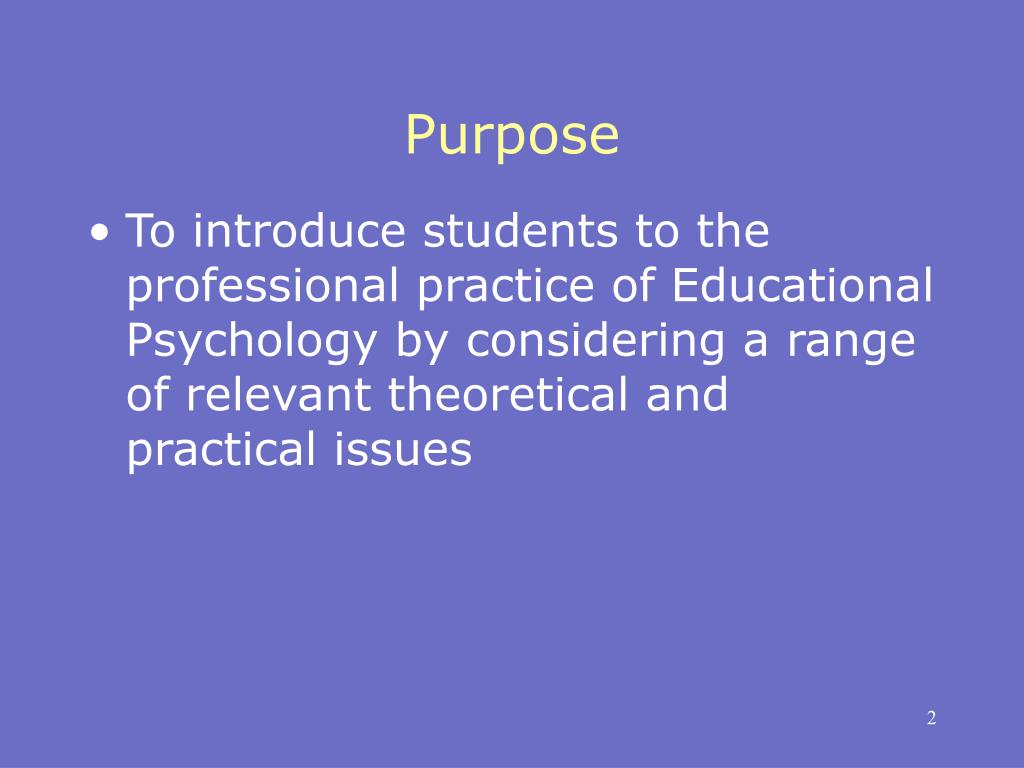 Purpose

• To introduce students to the professional practice of Educational Psychology by considering a range of relevant theoretical and practical issues

2